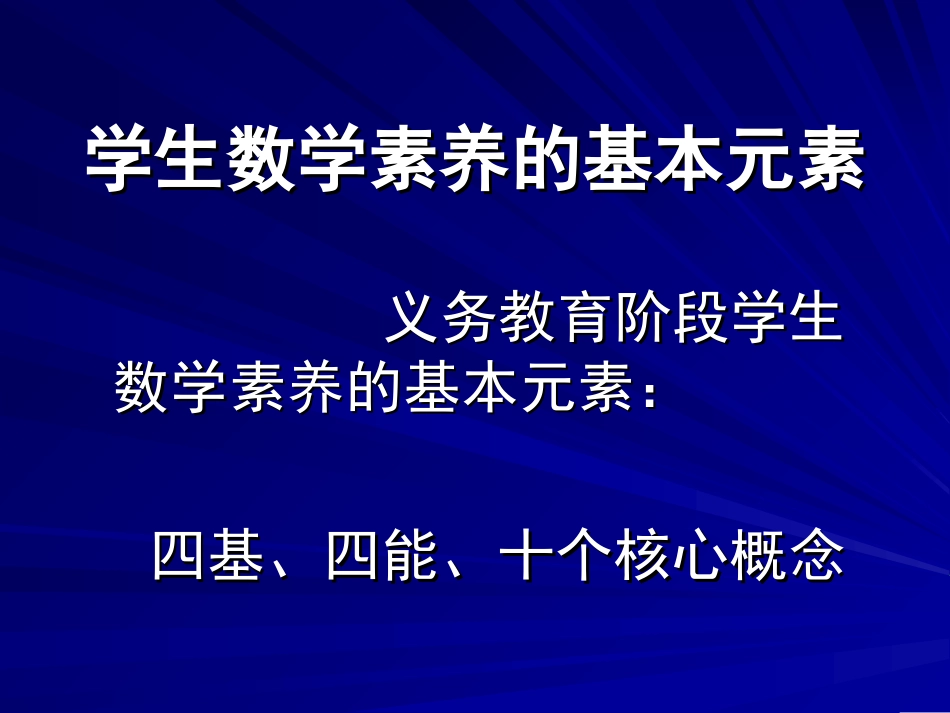 学生数学素养的基本元素

义务教育阶段学生数学素养的基本元素：

四基、四能、十个核心概念